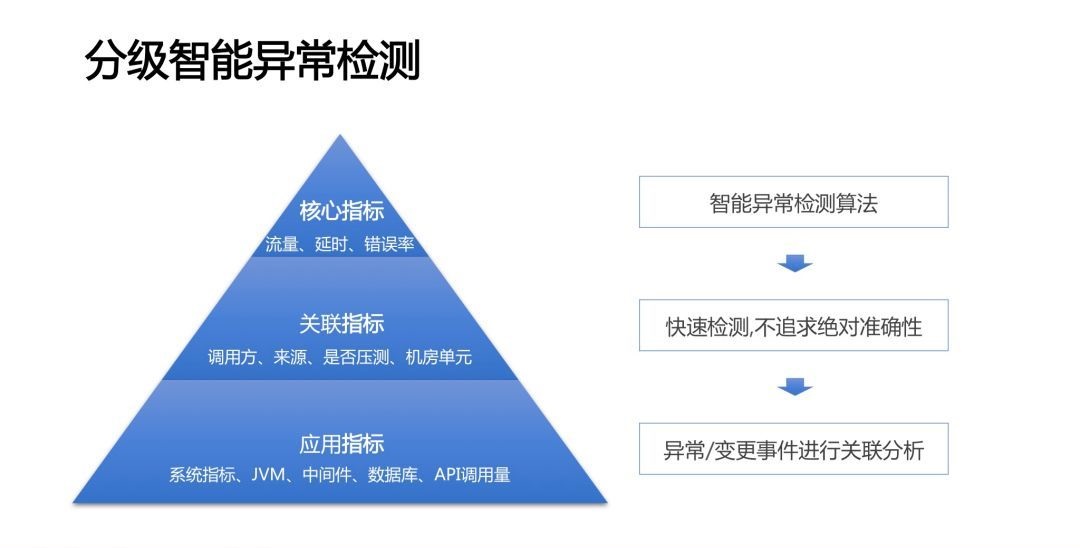 分级智能异常检测

核心指标
流量、延时、错误率

关联指标
调用方、来源、是否压测、机房单元

应用指标
系统指标、JVM、中间件、数据库、API调用量

智能异常检测算法

快速检测,不追求绝对准确性

异常/变更事件进行关联分析